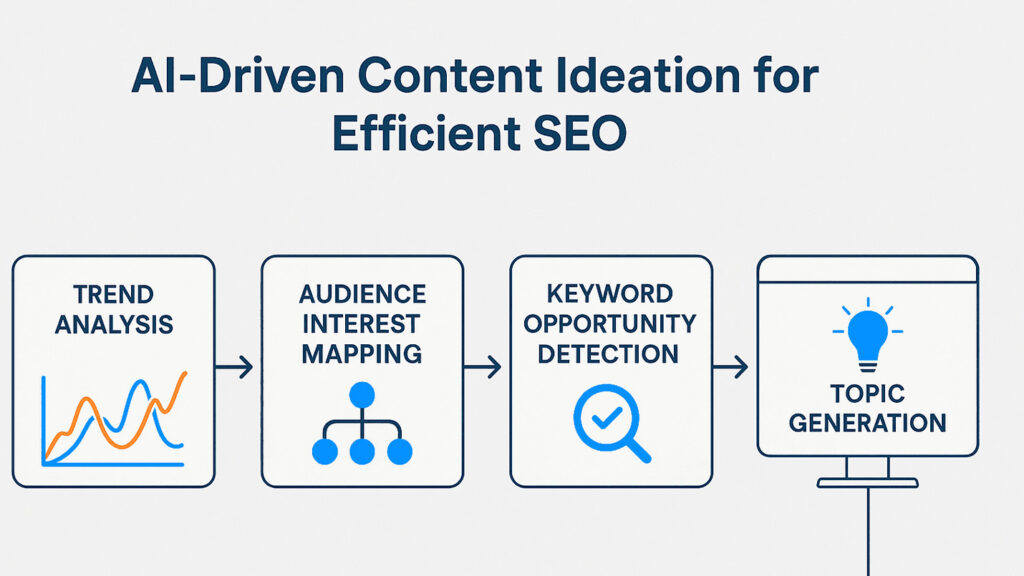 AI-Driven Content Ideation for Efficient SEO

TREND ANALYSIS

AUDIENCE INTEREST MAPPING

KEYWORD OPPORTUNITY DETECTION

TOPIC GENERATION